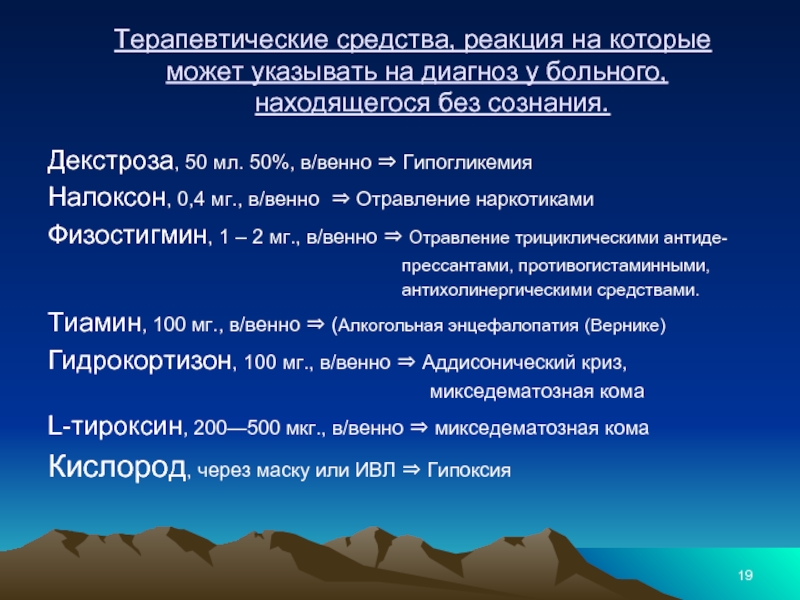 Терапевтические средства, реакция на которые может указывать на диагноз у больного, находящегося без сознания.

Декстроза, 50 мл. 50%, в/венно ⇒ Гипогликемия

Налоксон, 0,4 мг., в/венно ⇒ Отравление наркотиками

Физостигмин, 1 – 2 мг., в/венно ⇒ Отравление трициклическими антидепрессантами, противогистаминными, антихолинергическими средствами.

Тиамин, 100 мг., в/венно ⇒ (Алкогольная энцефалопатия (Вернике)

Гидрокортизон, 100 мг., в/венно ⇒ Аддисонический криз, микседематозная кома

L-тироксин, 200—500 мкг., в/венно ⇒ микседематозная кома

Кислород, через маску или ИВЛ ⇒ Гипоксия

19